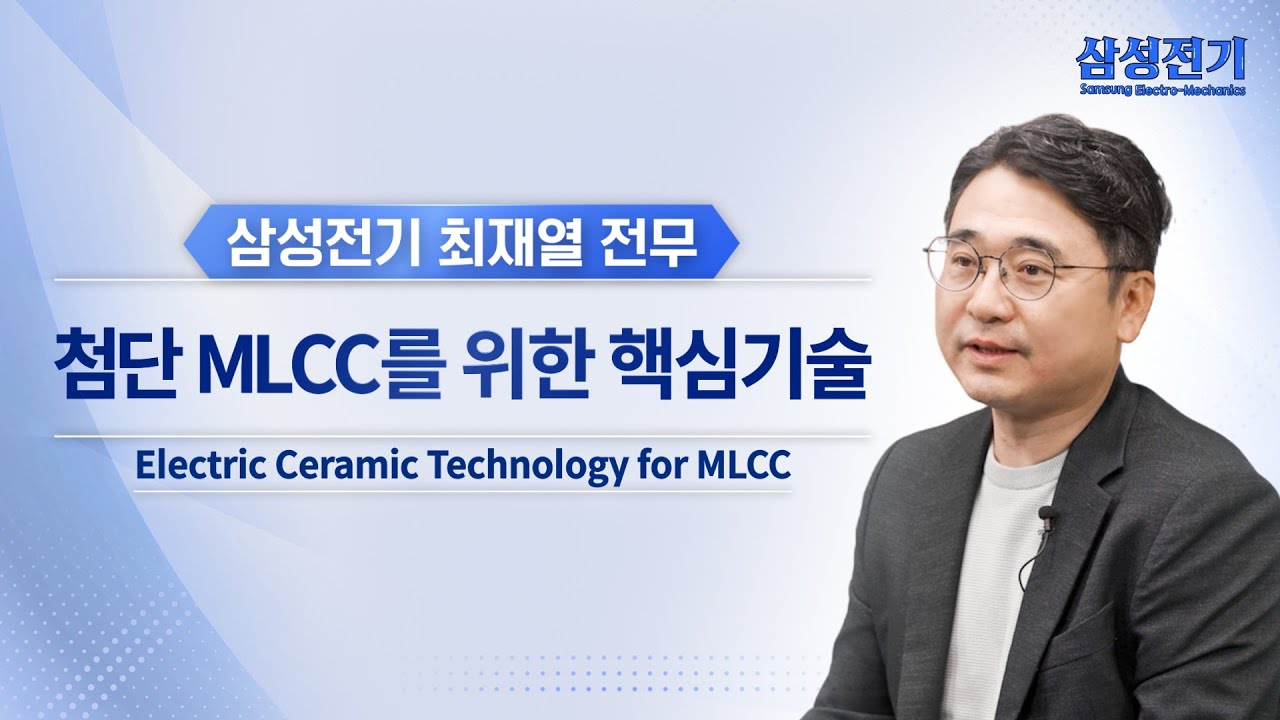 삼성전기
Samsung Electro-Mechanics

삼성전기 최재열 전무

첨단 MLCC를 위한 핵심기술

Electric Ceramic Technology for MLCC